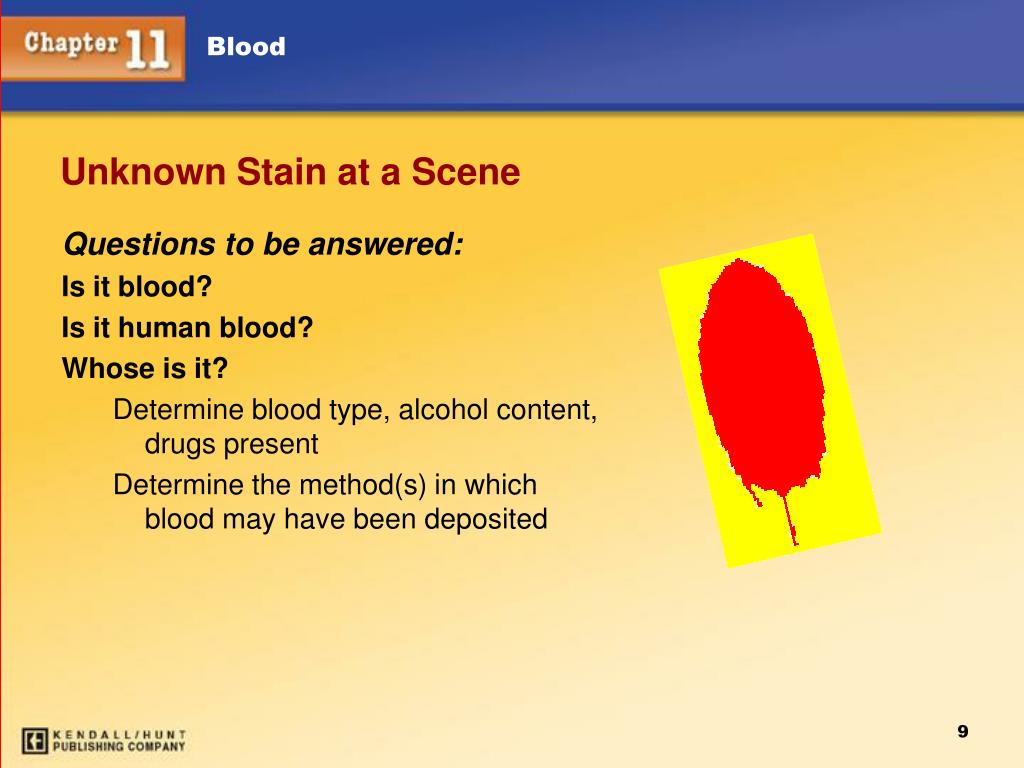 Chapter 11 Blood

Unknown Stain at a Scene

Questions to be answered:

Is it blood?

Is it human blood?

Whose is it?

Determine blood type, alcohol content, drugs present

Determine the method(s) in which blood may have been deposited

KENDALL/HUNT PUBLISHING COMPANY

9